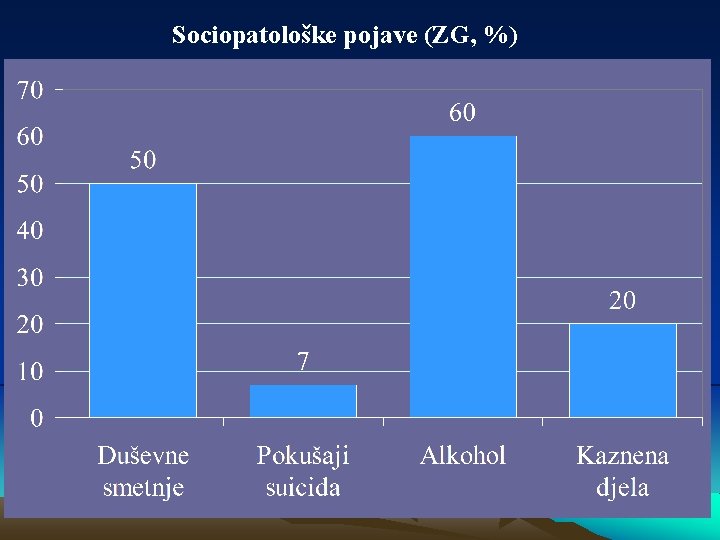 Sociopatološke pojave (ZG, %)

70
60
50
40
30
20
10
0

50
7
60
20

Duševne smetnje
Pokušaji suicida
Alkohol
Kaznena djela